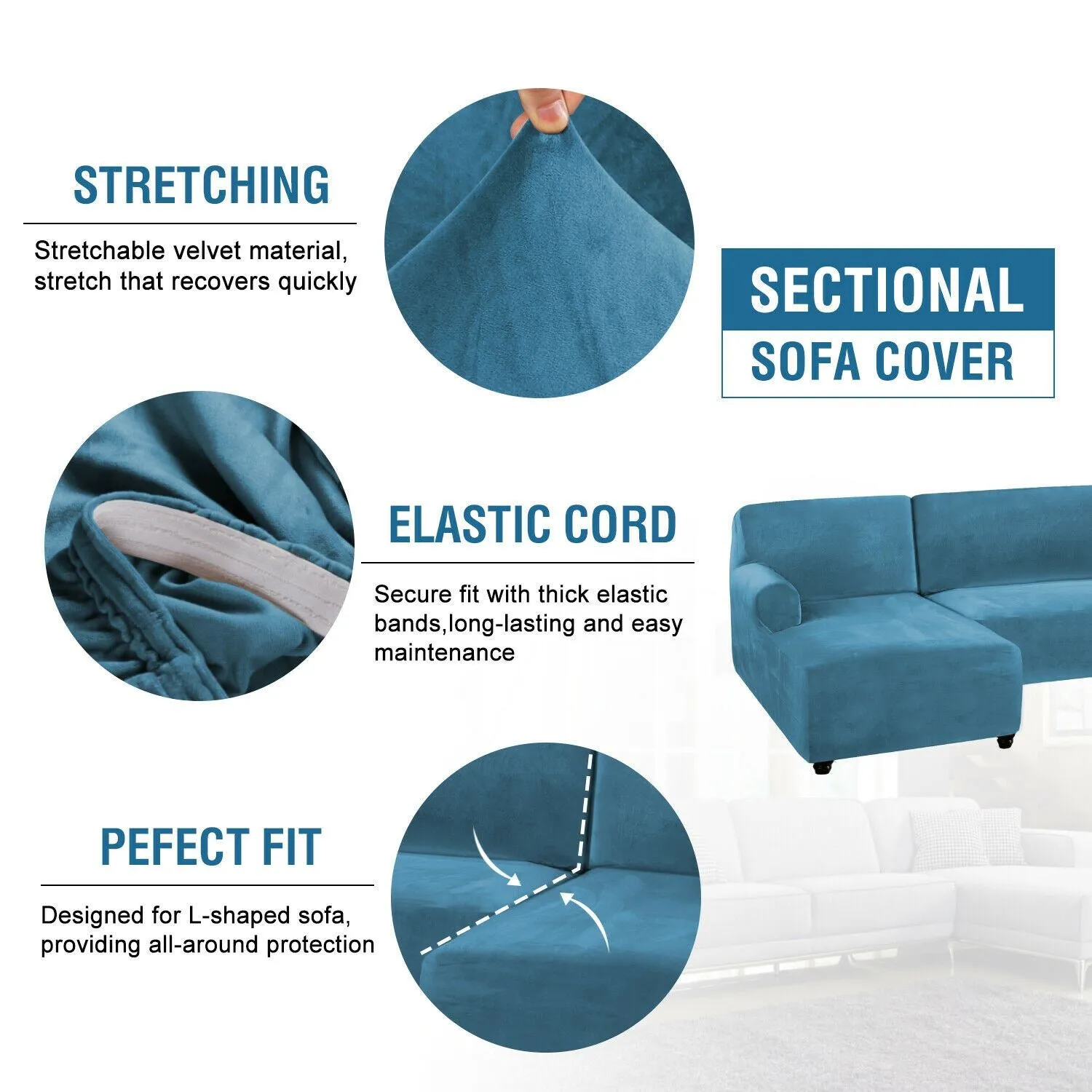 STRETCHING

Stretchable velvet material, stretch that recovers quickly

SECTIONAL
SOFA COVER

ELASTIC CORD

Secure fit with thick elastic bands,long-lasting and easy maintenance

PEFECT FIT

Designed for L-shaped sofa, providing all-around protection